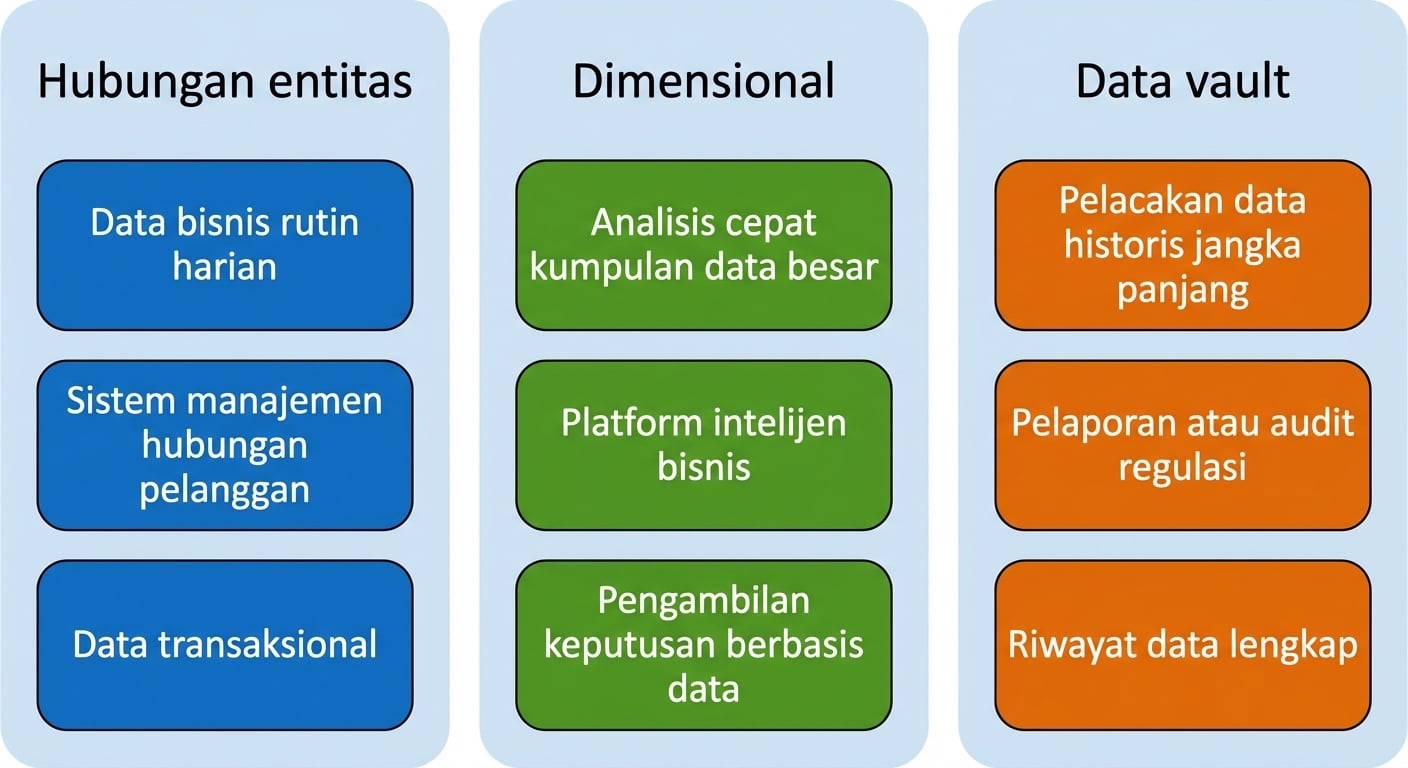 Hubungan entitas

Data bisnis rutin harian

Sistem manajemen hubungan pelanggan

Data transaksional

Dimensional

Analisis cepat kumpulan data besar

Platform intelijen bisnis

Pengambilan keputusan berbasis data

Data vault

Pelacakan data historis jangka panjang

Pelaporan atau audit regulasi

Riwayat data lengkap